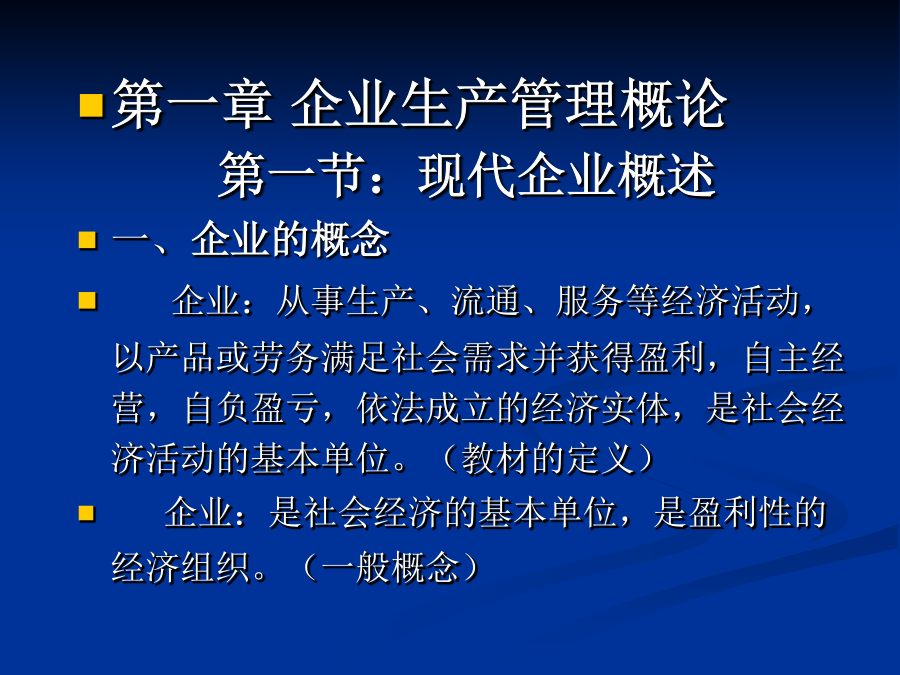 第一章 企业生产管理概论

第一节：现代企业概述

一、企业的概念

企业：从事生产、流通、服务等经济活动，以产品或劳务满足社会需求并获得盈利，自主经营，自负盈亏，依法成立的经济实体，是社会经济活动的基本单位。（教材的定义）

企业：是社会经济的基本单位，是盈利性的经济组织。（一般概念）